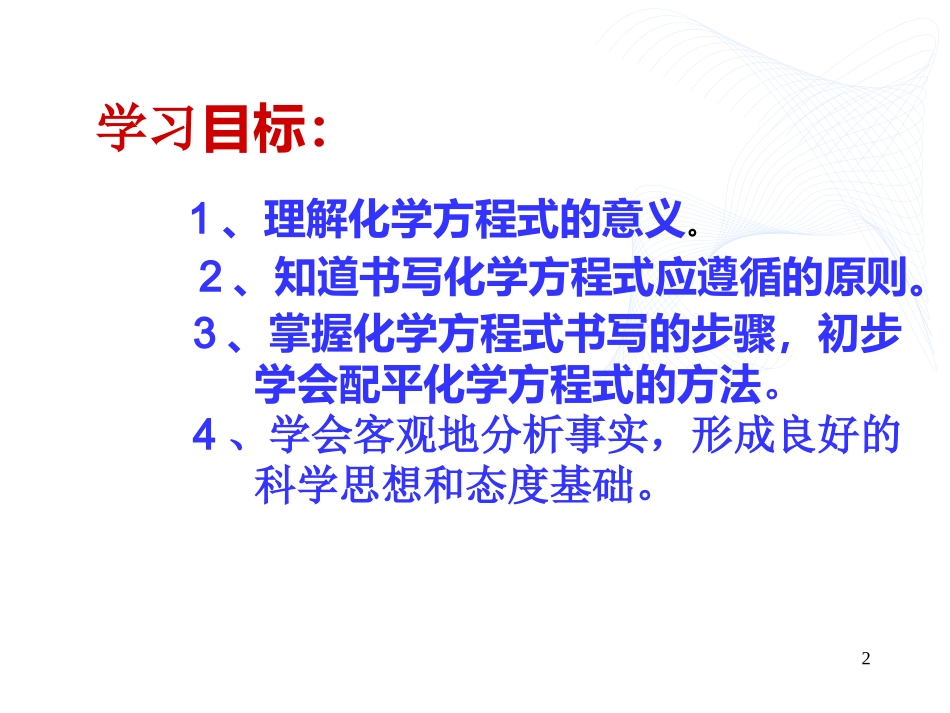 学习目标：

1、理解化学方程式的意义。

2、知道书写化学方程式应遵循的原则。

3、掌握化学方程式书写的步骤，初步学会配平化学方程式的方法。

4、学会客观地分析事实，形成良好的科学思想和态度基础。

2